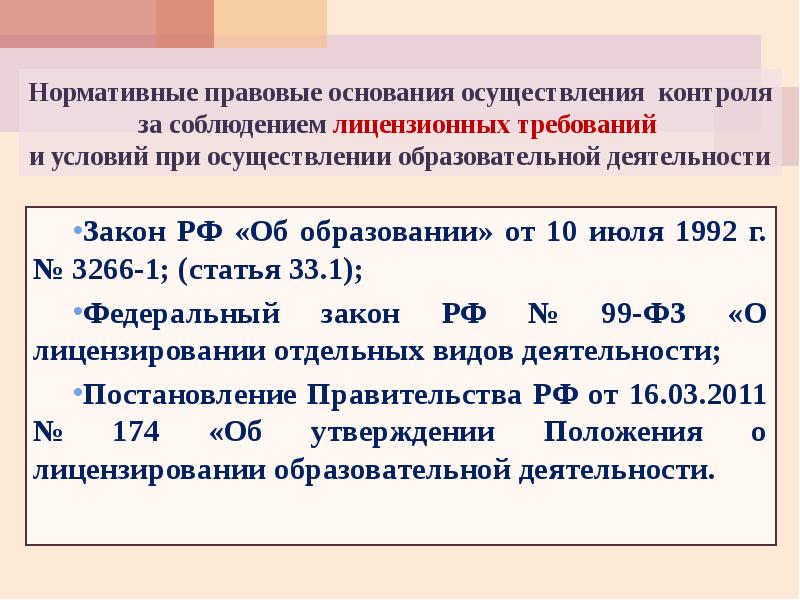 Нормативные правовые основания осуществления контроля за соблюдением лицензионных требований и условий при осуществлении образовательной деятельности

•Закон РФ «Об образовании» от 10 июля 1992 г. № 3266-1; (статья 33.1);

•Федеральный закон РФ № 99-ФЗ «О лицензировании отдельных видов деятельности;

•Постановление Правительства РФ от 16.03.2011 № 174 «Об утверждении Положения о лицензировании образовательной деятельности.